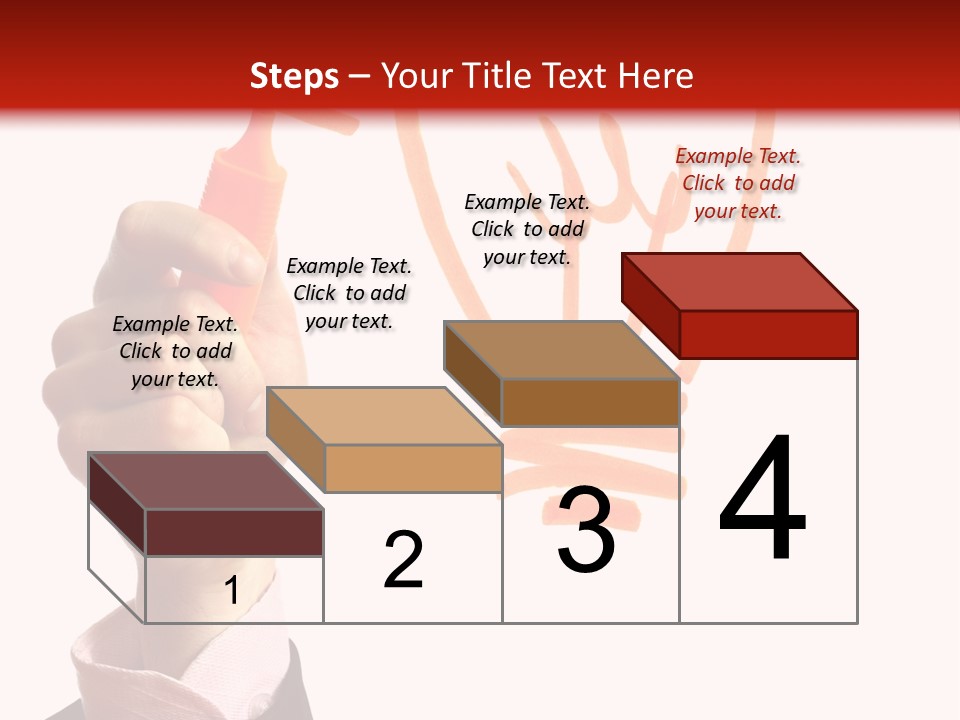 Steps – Your Title Text Here

Example Text. Click to add your text.

Example Text. Click to add your text.

Example Text. Click to add your text.

Example Text. Click to add your text.

1

2

3

4